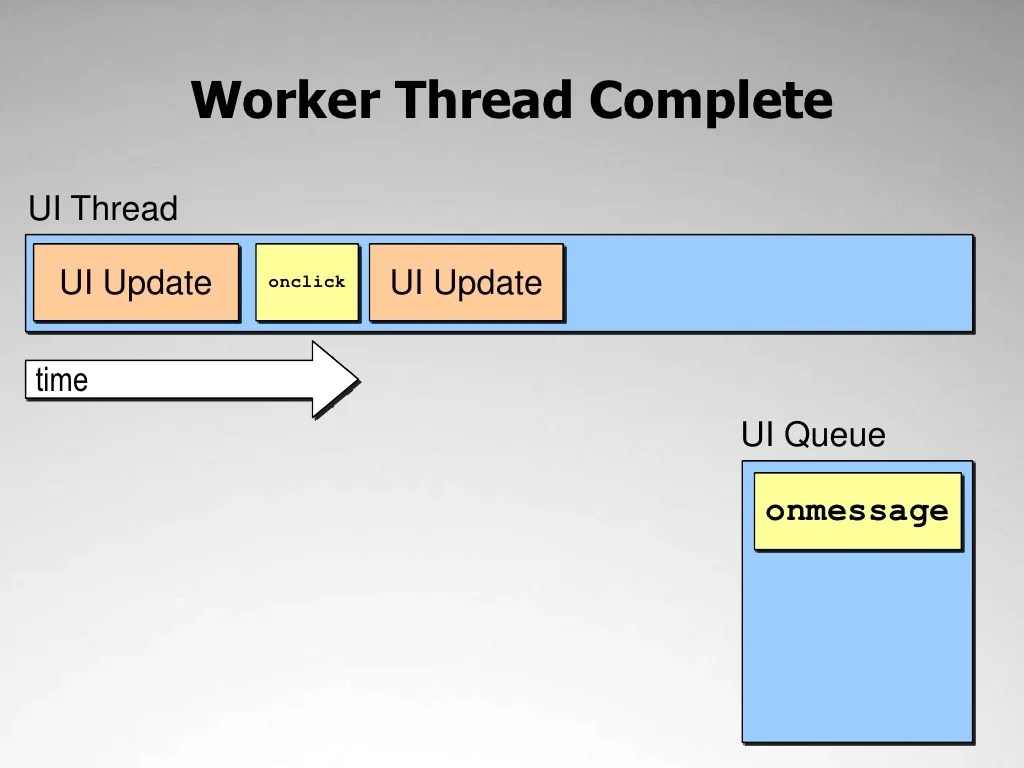 Worker Thread Complete

UI Thread

UI Update

onclick

UI Update

time

UI Queue

onmessage